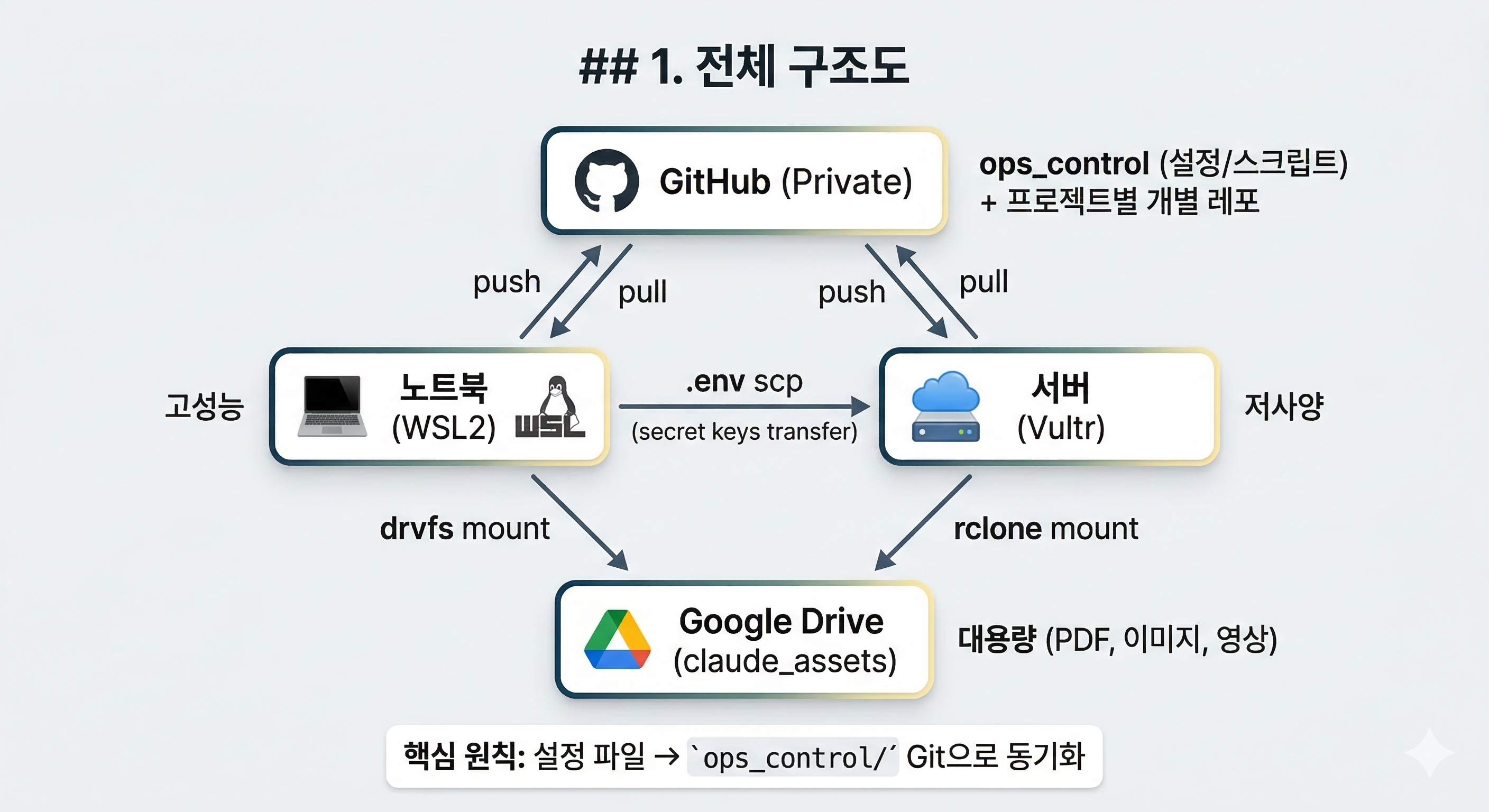 ## 1. 전체 구조도

GitHub (Private)

ops_control (설정/스크립트)
+ 프로젝트별 개별 레포

push
pull
push
pull

고성능

노트북
(WSL2)

WSL

.env scp
(secret keys transfer)

서버
(Vultr)

저사양

drvfs mount
rclone mount

Google Drive
(claude_assets)

대용량 (PDF, 이미지, 영상)

핵심 원칙: 설정 파일 → `ops_control/´ Git으로 동기화